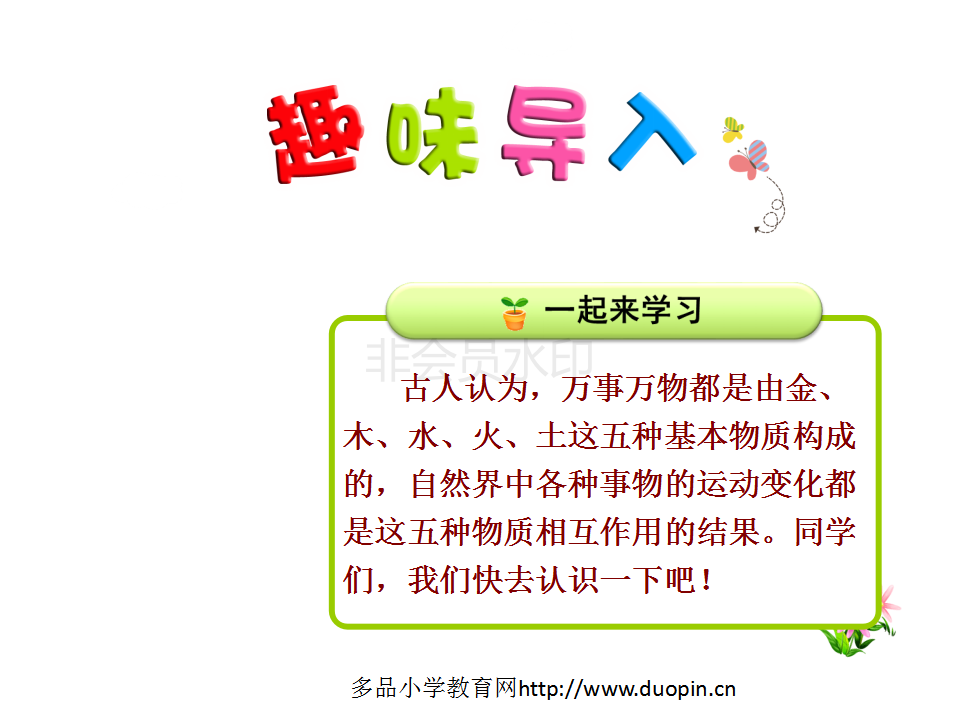 趣味导入

一起来学习

非会员水印

古人认为，万事万物都是由金、木、水、火、土这五种基本物质构成的，自然界中各种事物的运动变化都是这五种物质相互作用的结果。同学们，我们快去认识一下吧！

多品小学教育网http://www.duopin.cn